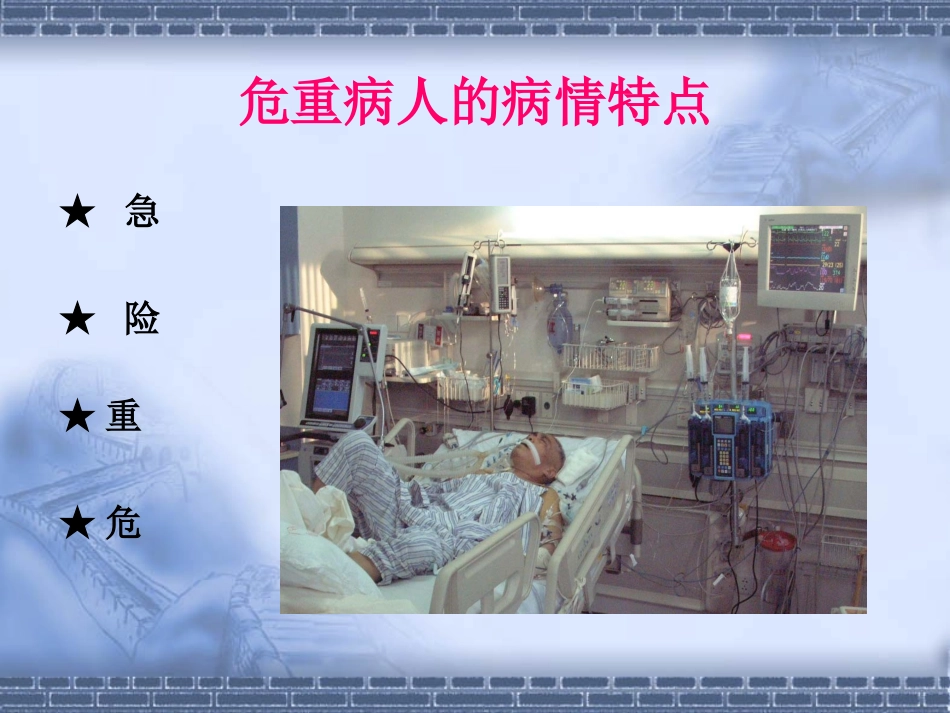 危重病人的病情特点

★ 急

★ 险

★ 重

★ 危